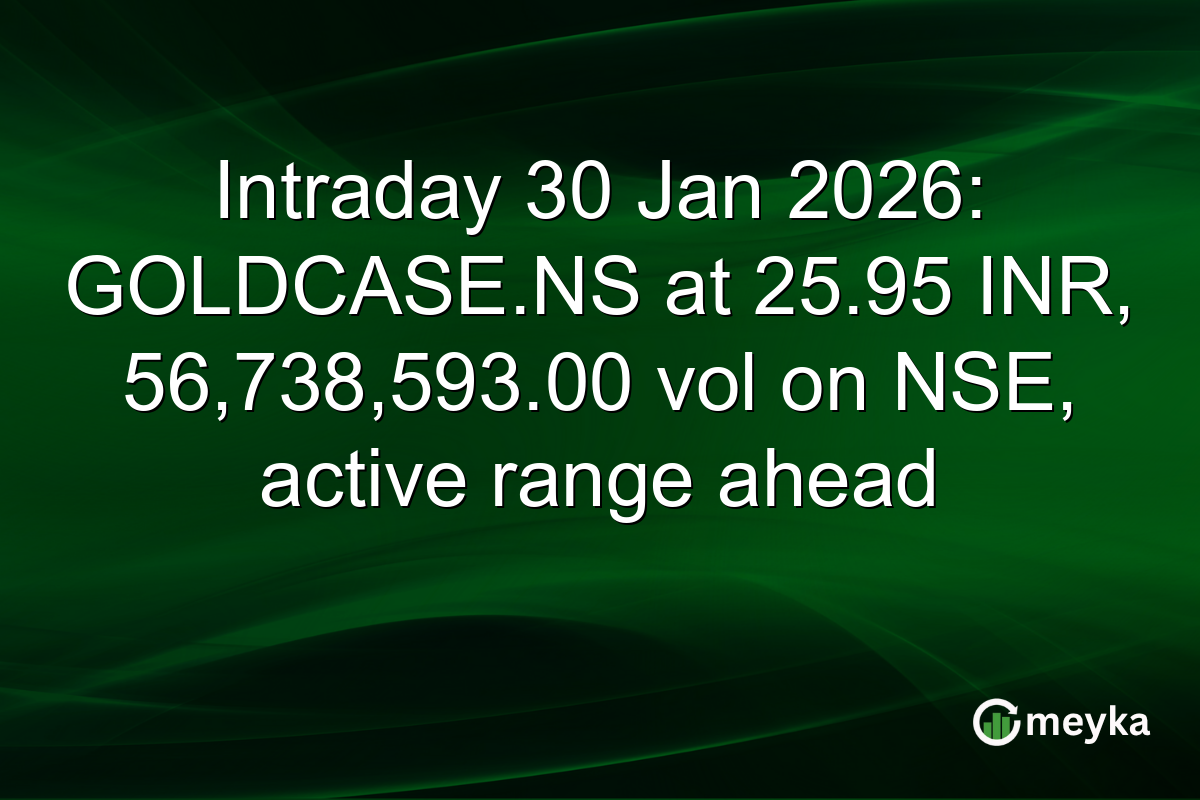 Intraday 30 Jan 2026: GOLDCASE.NS at 25.95 INR, 56,738,593.00 vol on NSE, active range ahead

meyka